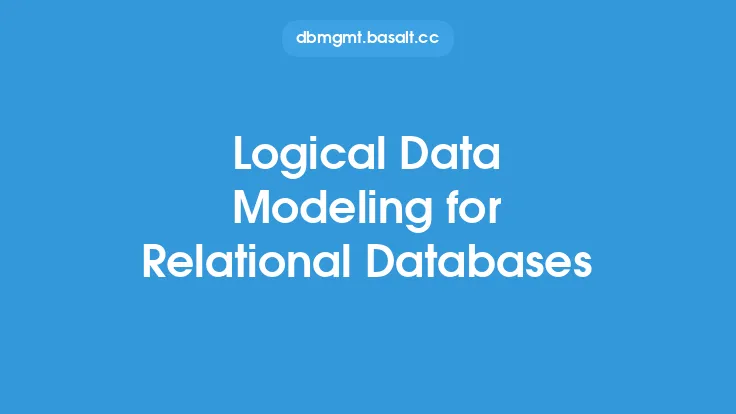 dbmgmt.basalt.cc

Logical Data Modeling for Relational Databases